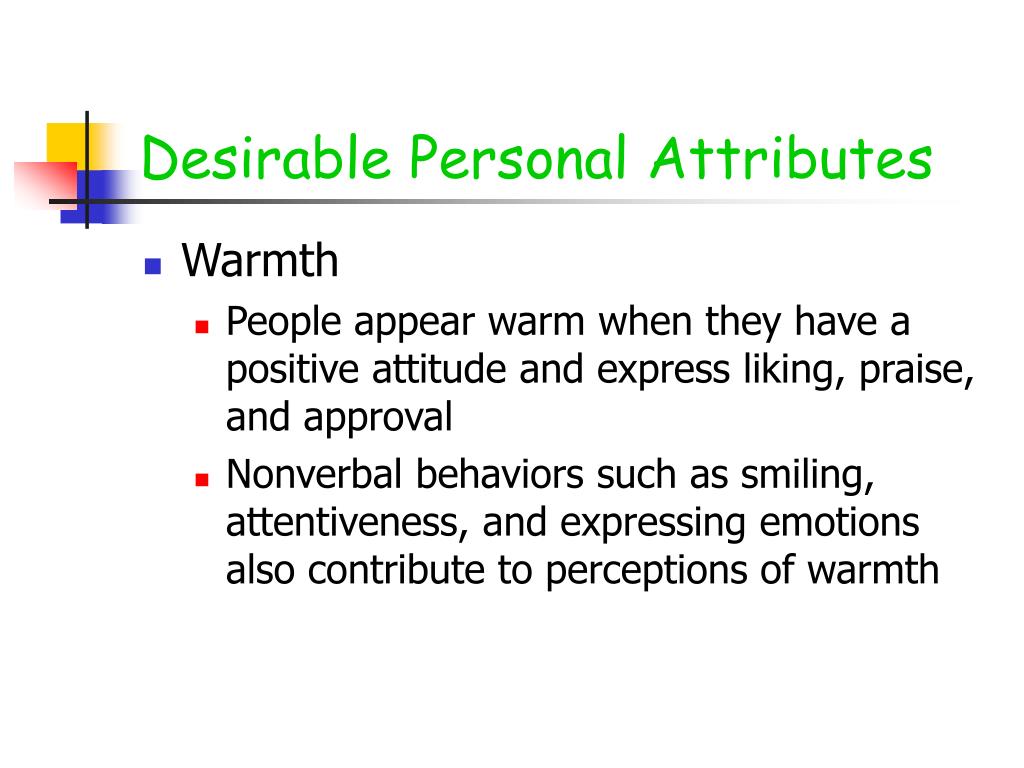 Desirable Personal Attributes

Warmth

People appear warm when they have a positive attitude and express liking, praise, and approval

Nonverbal behaviors such as smiling, attentiveness, and expressing emotions also contribute to perceptions of warmth